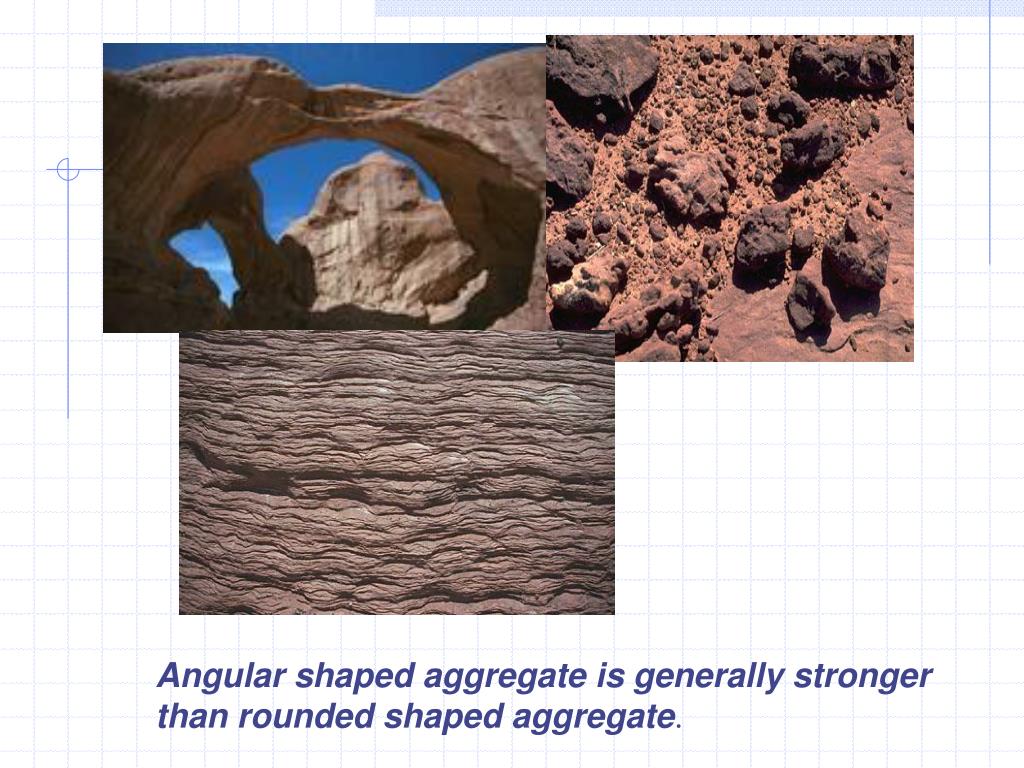 Angular shaped aggregate is generally stronger than rounded shaped aggregate.